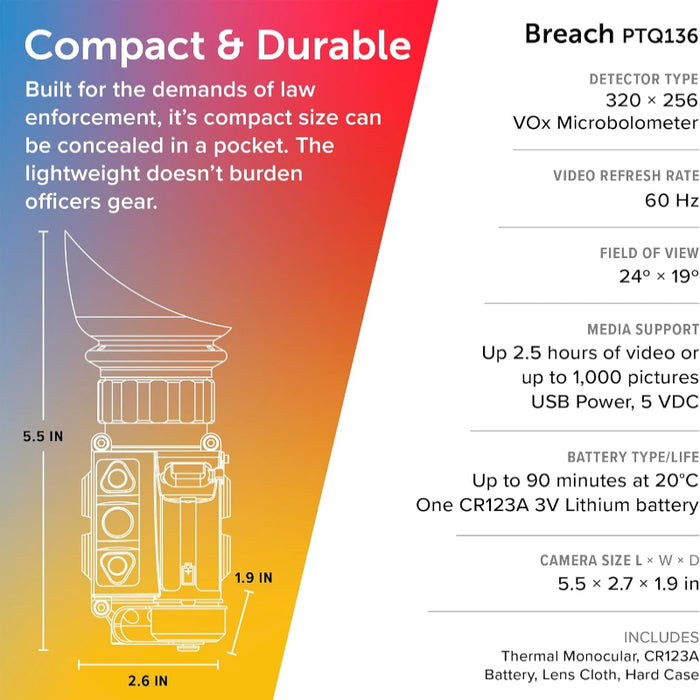 Compact & Durable

Built for the demands of law enforcement, it's compact size can be concealed in a pocket. The lightweight doesn't burden officers gear.

5.5 IN

1.9 IN

2.6 IN

Breach PTQ136

DETECTOR TYPE
320 × 256
VOx Microbolometer

VIDEO REFRESH RATE
60 Hz

FIELD OF VIEW
24° × 19°

MEDIA SUPPORT
Up 2.5 hours of video or up to 1,000 pictures
USB Power, 5 VDC

BATTERY TYPE/LIFE
Up to 90 minutes at 20°C
One CR123A 3V Lithium battery

CAMERA SIZE L × W × D
5.5 × 2.7 × 1.9 in

INCLUDES
Thermal Monocular, CR123A Battery, Lens Cloth, Hard Case